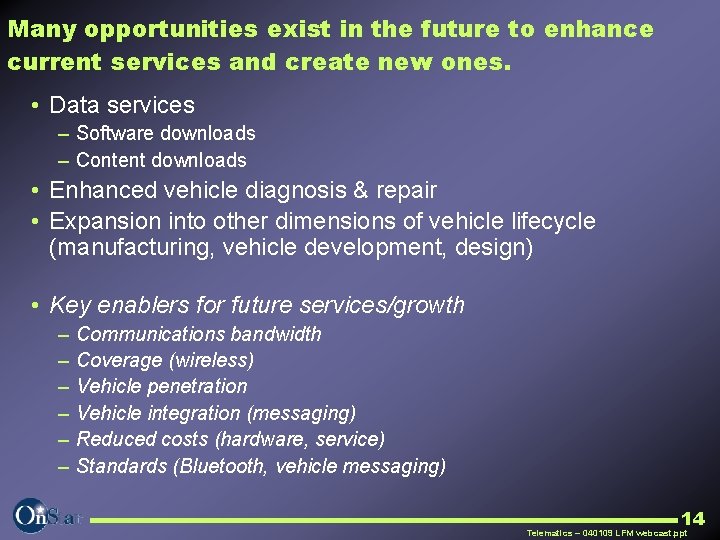 Many opportunities exist in the future to enhance current services and create new ones.

• Data services
– Software downloads
– Content downloads
• Enhanced vehicle diagnosis & repair
• Expansion into other dimensions of vehicle lifecycle (manufacturing, vehicle development, design)

• Key enablers for future services/growth
– Communications bandwidth
– Coverage (wireless)
– Vehicle penetration
– Vehicle integration (messaging)
– Reduced costs (hardware, service)
– Standards (Bluetooth, vehicle messaging)

OnStar

14

Telematics – 040109 LFM webcast.ppt